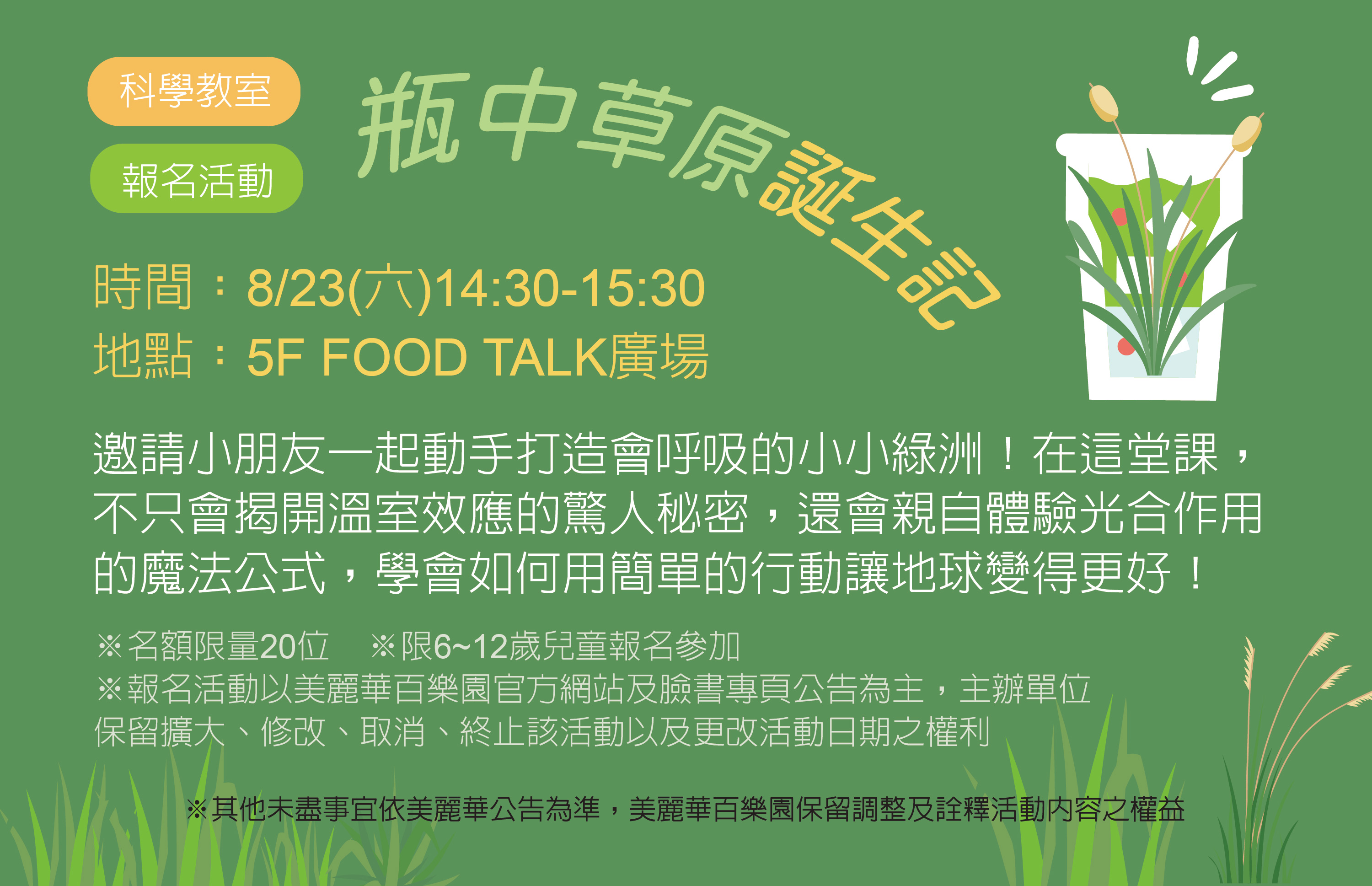 科學教室

報名活動

瓶中草原誕生記

時間：8/23(六)14:30-15:30
地點：5F FOOD TALK廣場

邀請小朋友一起動手打造會呼吸的小小綠洲！在這堂課，不只會揭開溫室效應的驚人秘密，還會親自體驗光合作用的魔法公式，學會如何用簡單的行動讓地球變得更好！

※名額限量20位　※限6~12歲兒童報名參加
※報名活動以美麗華百樂園官方網站及臉書專頁公告為主，主辦單位保留擴大、修改、取消、終止該活動以及更改活動日期之權利

※其他未盡事宜依美麗華公告為準，美麗華百樂園保留調整及詮釋活動內容之權益